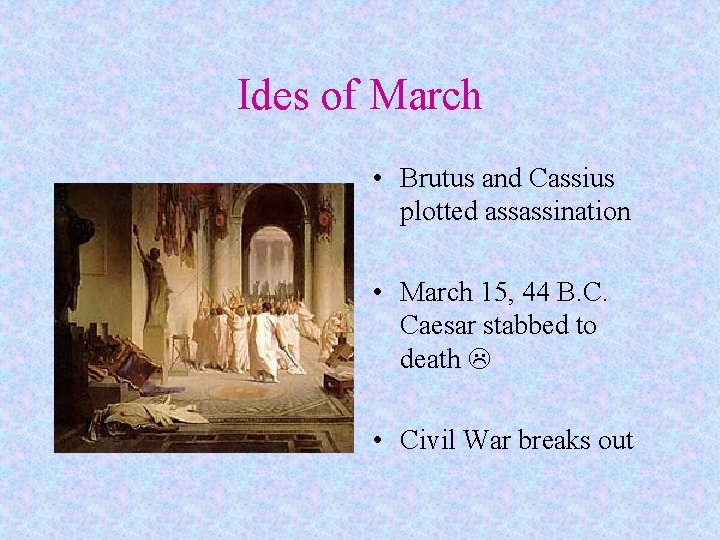 Ides of March

• Brutus and Cassius plotted assassination

• March 15, 44 B.C. Caesar stabbed to death ☹

• Civil War breaks out